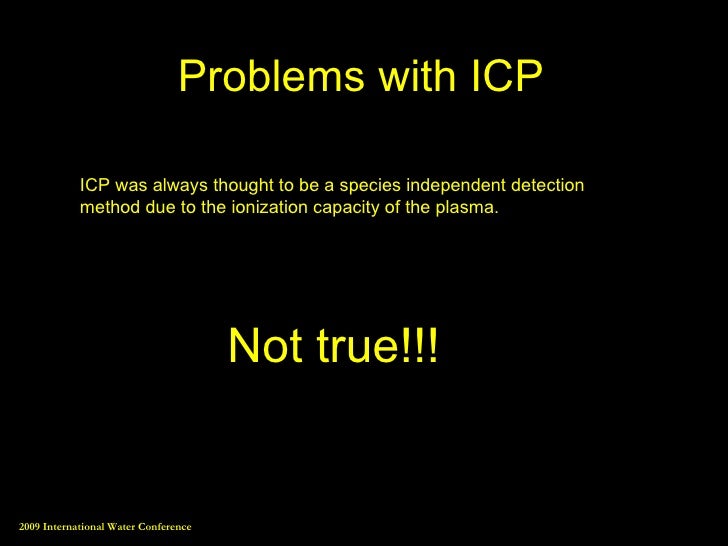 Problems with ICP

ICP was always thought to be a species independent detection method due to the ionization capacity of the plasma.

Not true!!!

2009 International Water Conference